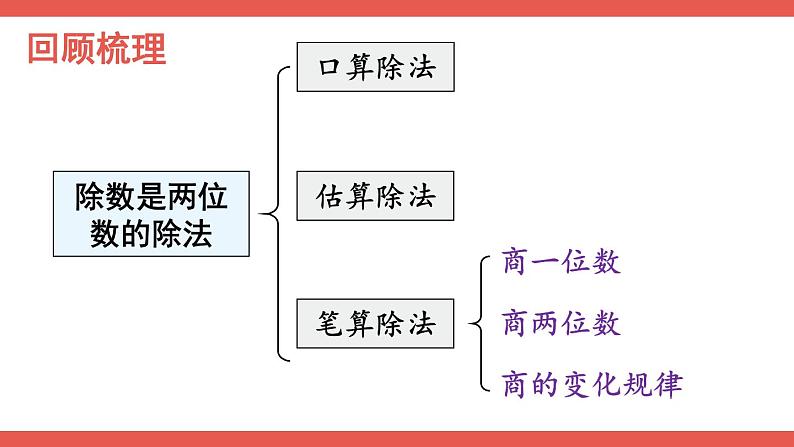 回顾梳理

除数是两位数的除法

口算除法

估算除法

笔算除法

商一位数

商两位数

商的变化规律